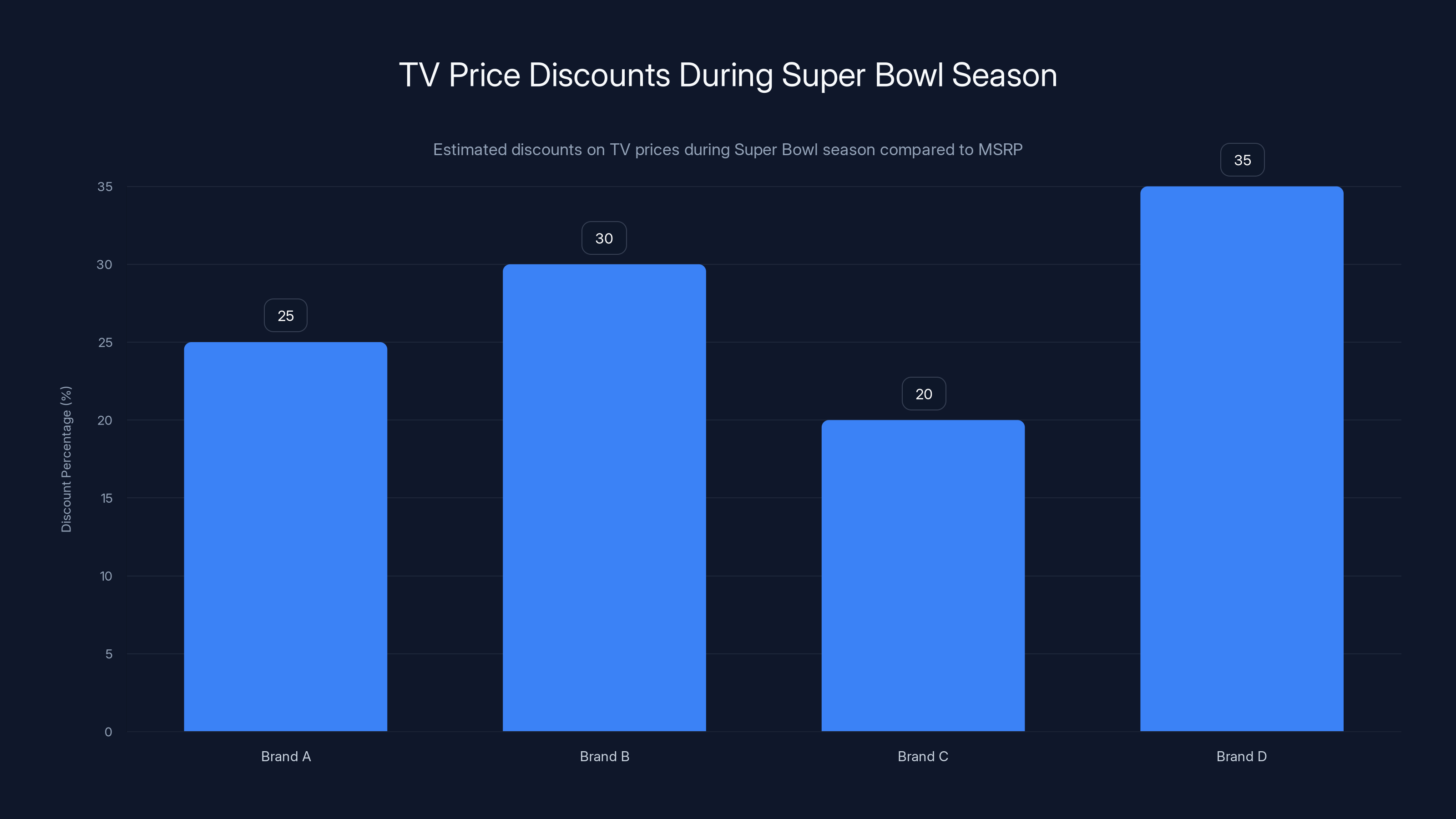 TV Price Discounts During Super Bowl Season

Estimated discounts on TV prices during Super Bowl season compared to MSRP

Discount Percentage (%)

35
30
25
20
15
10
5
0

25
30
20
35

Brand A
Brand B
Brand C
Brand D